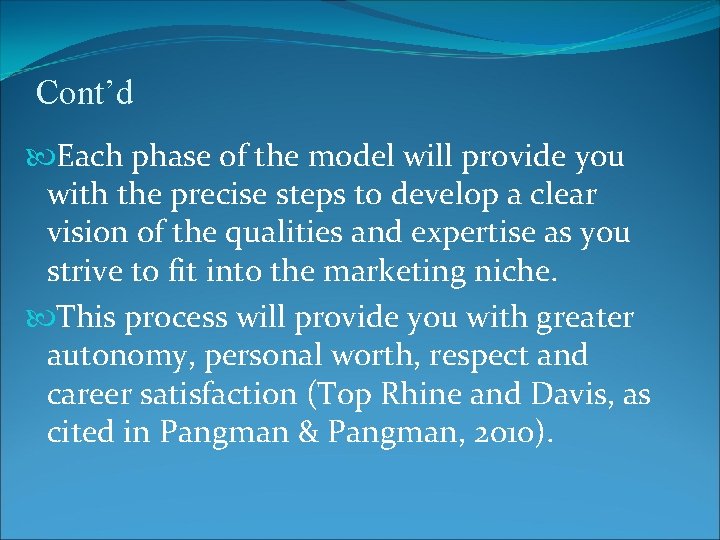 Cont’d

Each phase of the model will provide you with the precise steps to develop a clear vision of the qualities and expertise as you strive to fit into the marketing niche.

This process will provide you with greater autonomy, personal worth, respect and career satisfaction (Top Rhine and Davis, as cited in Pangman & Pangman, 2010).